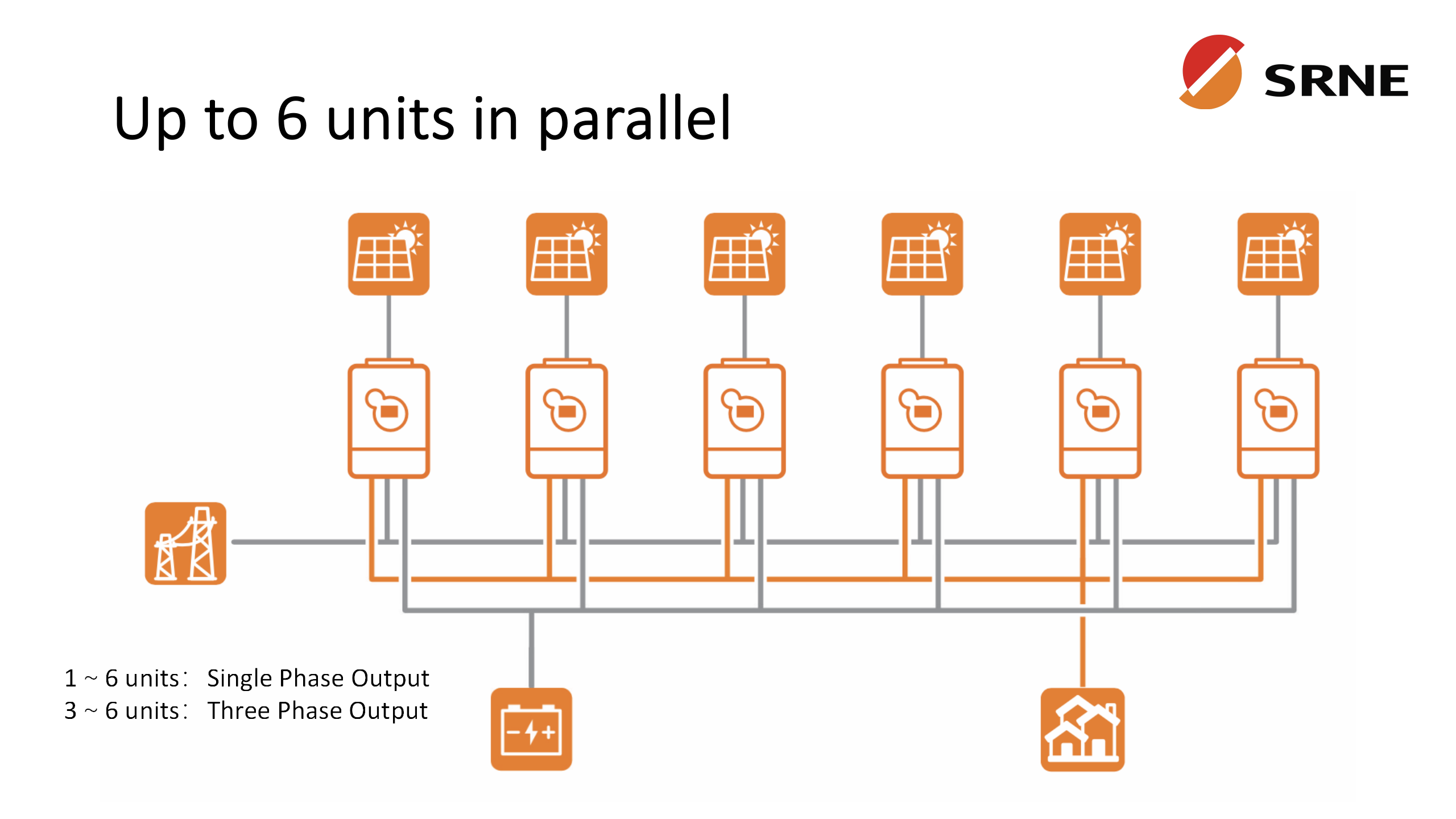 SRNE

Up to 6 units in parallel

1 ~ 6 units: Single Phase Output
3 ~ 6 units: Three Phase Output